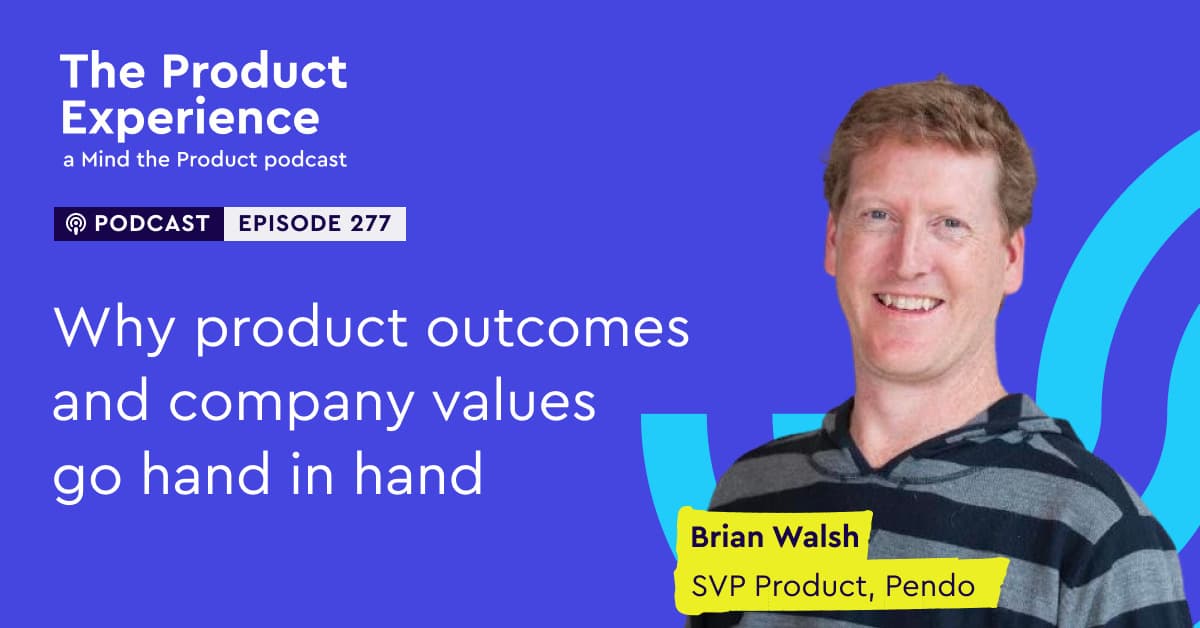 The Product Experience
a Mind the Product podcast

PODCAST EPISODE 277

Why product outcomes and company values go hand in hand

Brian Walsh
SVP Product, Pendo